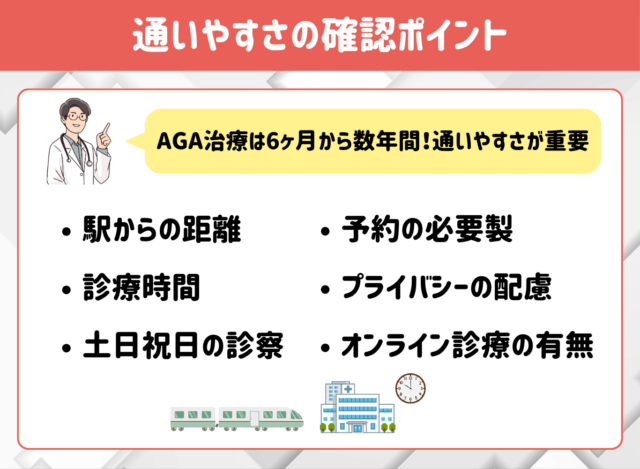 通いやすさの確認ポイント

AGA治療は6ヶ月から数年間！通いやすさが重要

• 駅からの距離

• 診療時間

• 土日祝日の診察

• 予約の必要製

• プライバシーの配慮

• オンライン診療の有無